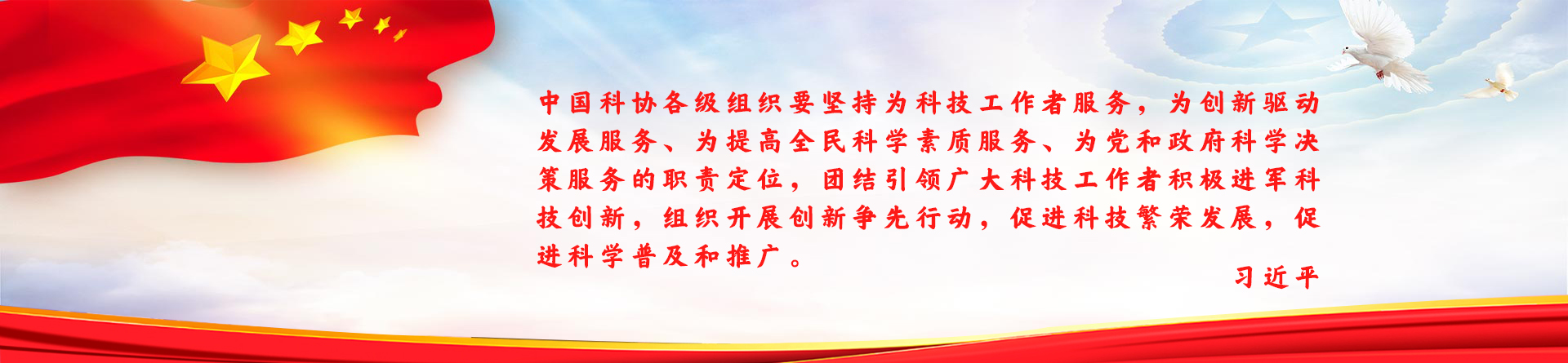 中国科协各级组织要坚持为科技工作者服务，为创新驱动发展服务、为提高全民科学素质服务、为党和政府科学决策服务的职责定位，团结引领广大科技工作者积极进军科技创新，组织开展创新争先行动，促进科技繁荣发展，促进科学普及和推广。

习近平